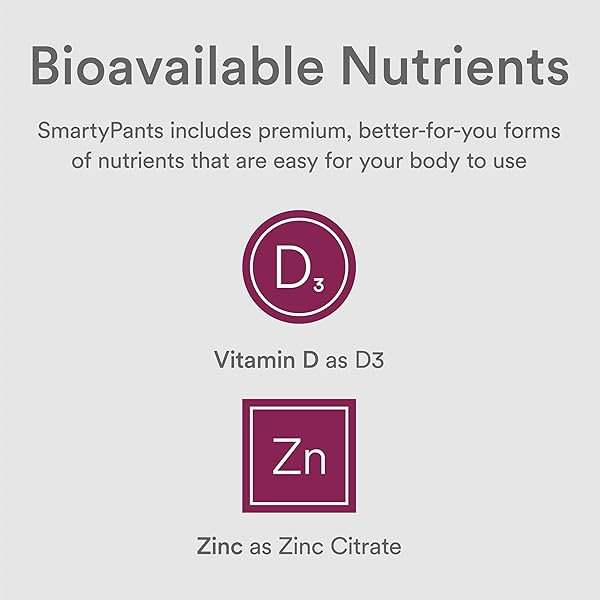 Bioavailable Nutrients

SmartyPants includes premium, better-for-you forms of nutrients that are easy for your body to use

$D_3$

Vitamin D as D3

Zn

Zinc as Zinc Citrate